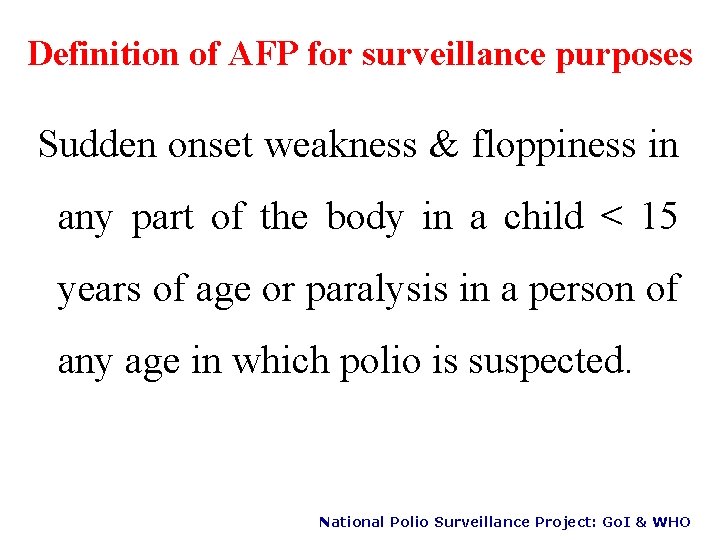 Definition of AFP for surveillance purposes

Sudden onset weakness & floppiness in any part of the body in a child < 15 years of age or paralysis in a person of any age in which polio is suspected.

National Polio Surveillance Project: GoI & WHO